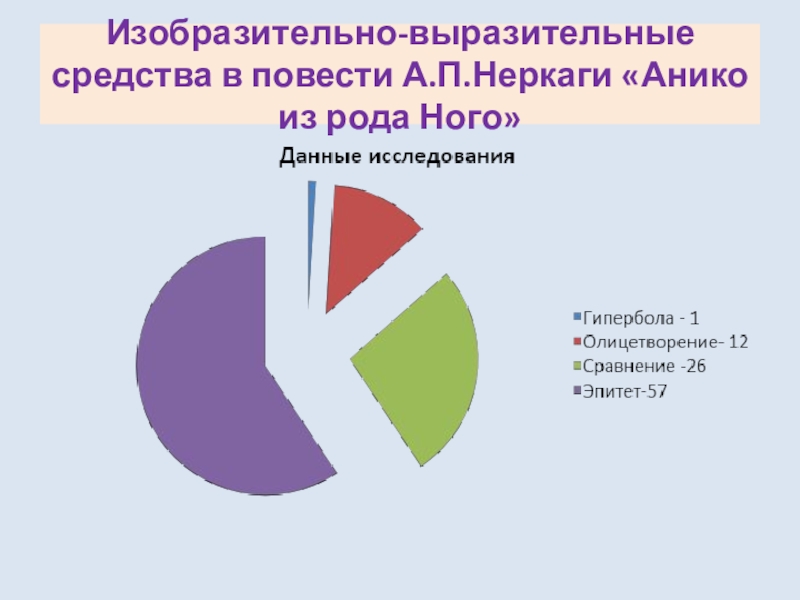 Изобразительно-выразительные средства в повести А.П.Неркаги «Анико из рода Ного»

Данные исследования

Гипербола - 1
Олицетворение- 12
Сравнение -26
Эпитет-57